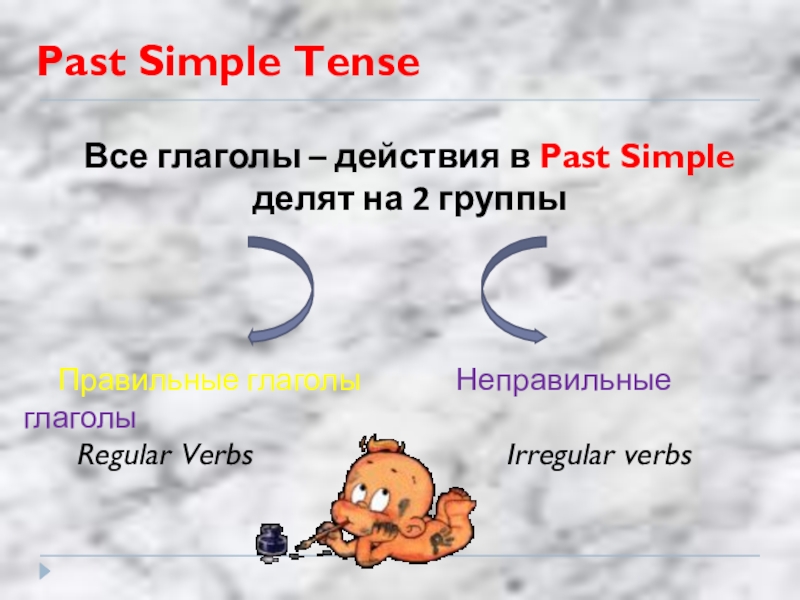 Past Simple Tense

Все глаголы – действия в Past Simple делят на 2 группы

Правильные глаголы Неправильные глаголы

Regular Verbs Irregular verbs